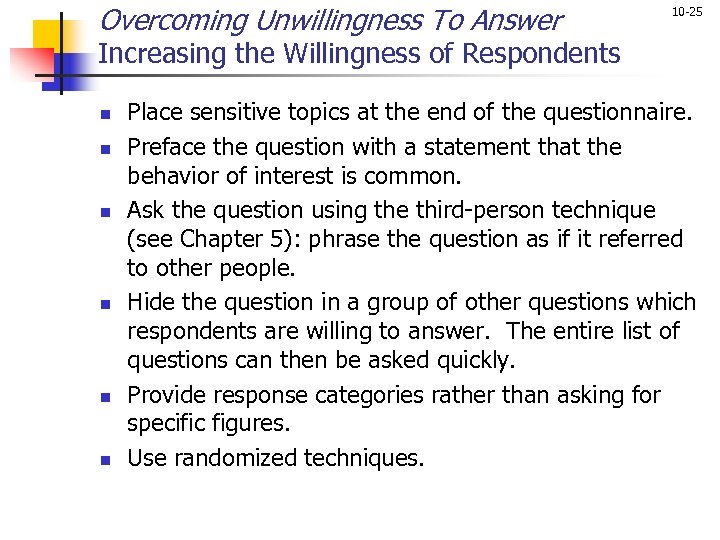 Overcoming Unwillingness To Answer
Increasing the Willingness of Respondents

10-25

- Place sensitive topics at the end of the questionnaire.
- Preface the question with a statement that the behavior of interest is common.
- Ask the question using the third-person technique (see Chapter 5): phrase the question as if it referred to other people.
- Hide the question in a group of other questions which respondents are willing to answer. The entire list of questions can then be asked quickly.
- Provide response categories rather than asking for specific figures.
- Use randomized techniques.